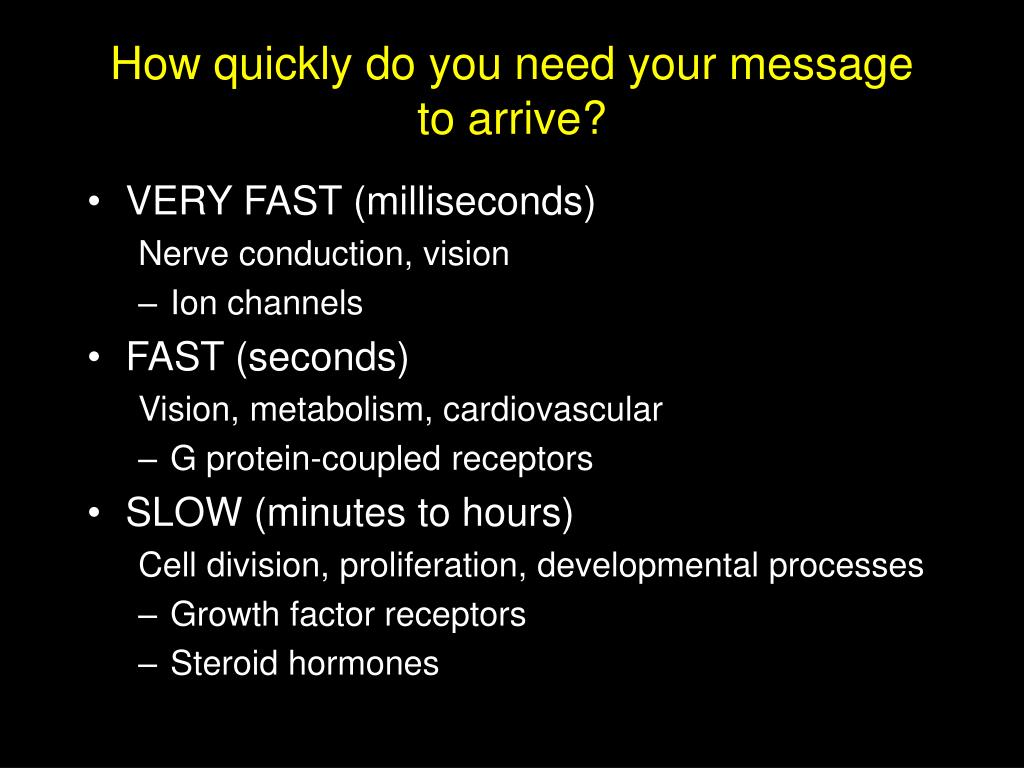 How quickly do you need your message to arrive?

• VERY FAST (milliseconds)
Nerve conduction, vision
– Ion channels
• FAST (seconds)
Vision, metabolism, cardiovascular
– G protein-coupled receptors
• SLOW (minutes to hours)
Cell division, proliferation, developmental processes
– Growth factor receptors
– Steroid hormones